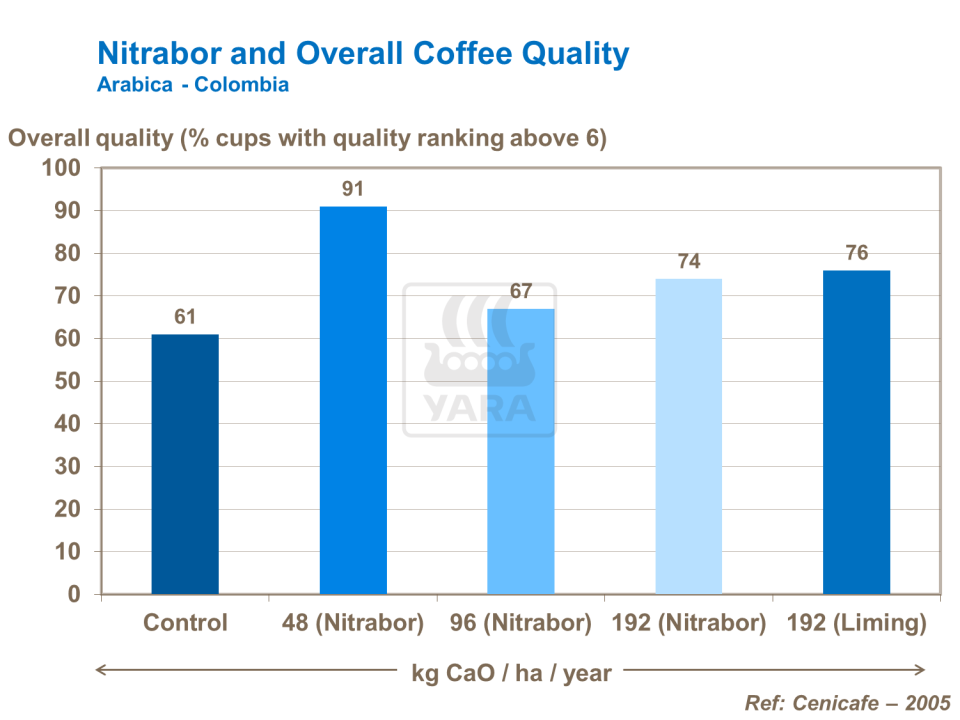 Nitrabor and Overall Coffee Quality
Arabica - Colombia

Overall quality (% cups with quality ranking above 6)

100
90
80
70
60
50
40
30
20
10
0

61
91
67
74
76

YARA

Control
48 (Nitrabor)
96 (Nitrabor)
192 (Nitrabor)
192 (Liming)

kg CaO / ha / year

Ref: Cenicafe – 2005